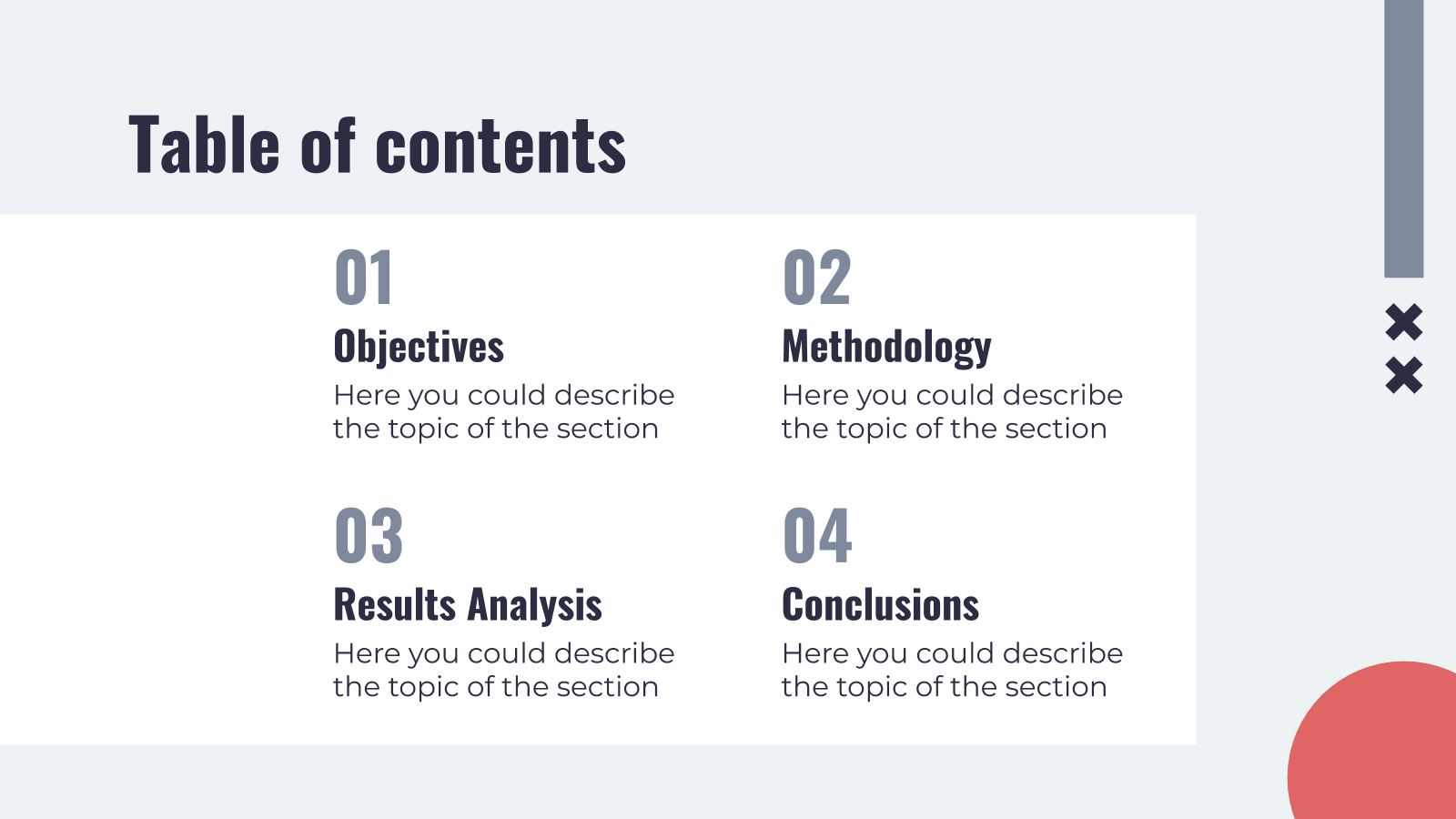 Table of contents

01
Objectives
Here you could describe the topic of the section

02
Methodology
Here you could describe the topic of the section

03
Results Analysis
Here you could describe the topic of the section

04
Conclusions
Here you could describe the topic of the section